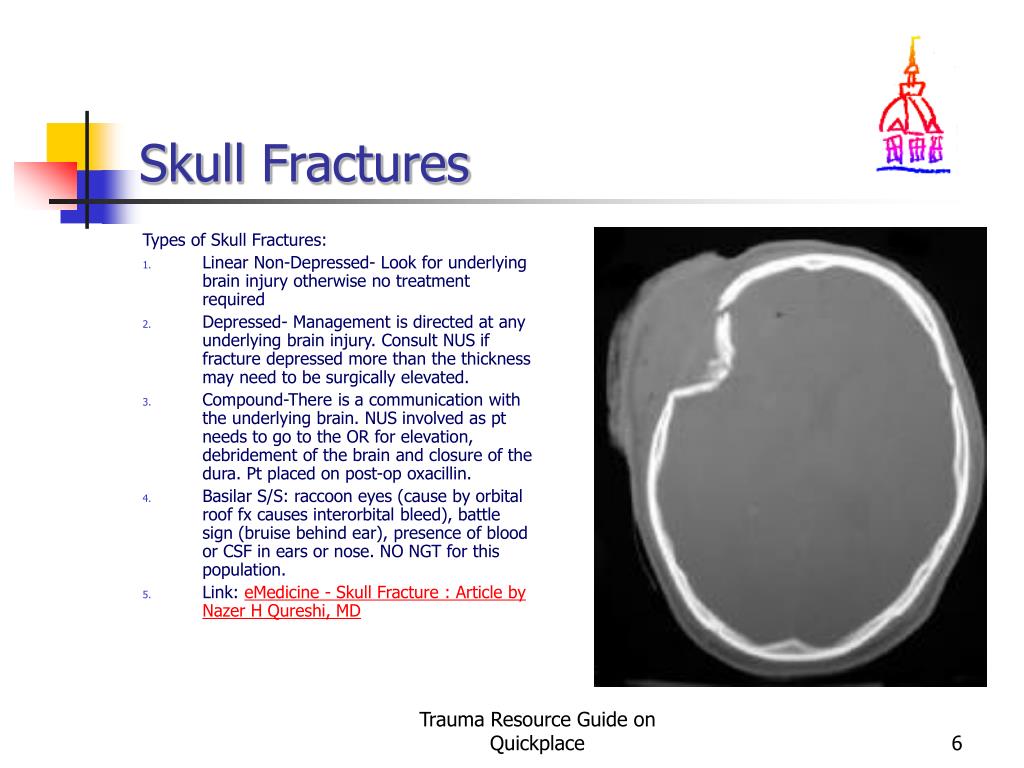 Skull Fractures

Types of Skull Fractures:

1. Linear Non-Depressed- Look for underlying brain injury otherwise no treatment required
2. Depressed- Management is directed at any underlying brain injury. Consult NUS if fracture depressed more than the thickness may need to be surgically elevated.
3. Compound-There is a communication with the underlying brain. NUS involved as pt needs to go to the OR for elevation, debridement of the brain and closure of the dura. Pt placed on post-op oxacillin.
4. Basilar S/S: raccoon eyes (cause by orbital roof fx causes interorbital bleed), battle sign (bruise behind ear), presence of blood or CSF in ears or nose. NO NGT for this population.
5. Link: eMedicine - Skull Fracture : Article by Nazer H Qureshi, MD

Trauma Resource Guide on Quickplace

6